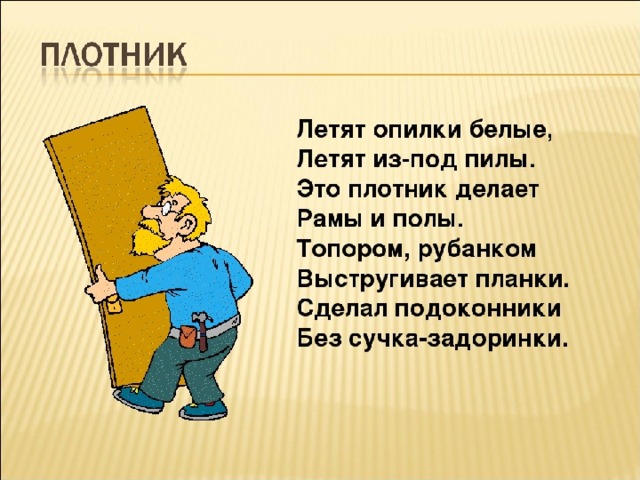 ПЛОТНИК

Летят опилки белые,
Летят из-под пилы.
Это плотник делает
Рамы и полы.
Топором, рубанком
Выстругивает планки.
Сделал подоконники
Без сучка-задоринки.